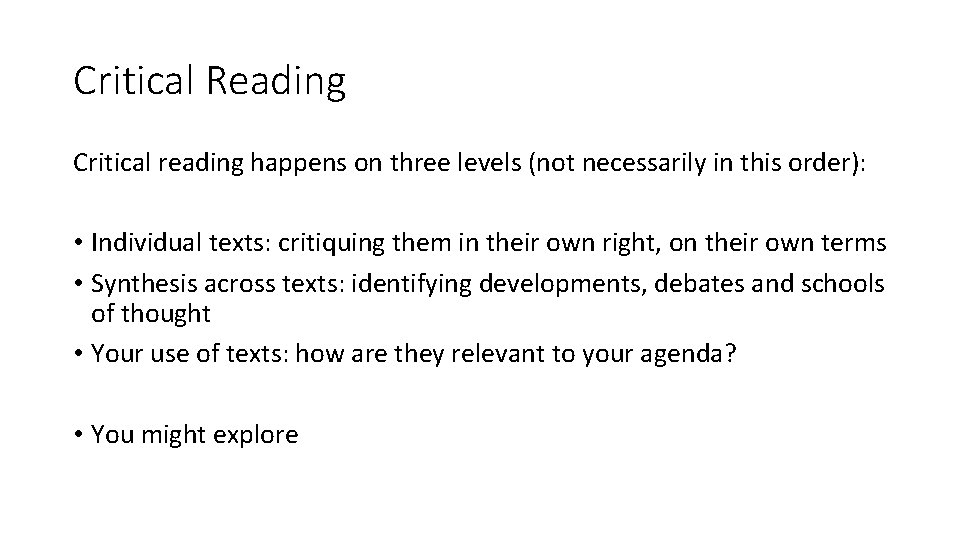 Critical Reading

Critical reading happens on three levels (not necessarily in this order):

• Individual texts: critiquing them in their own right, on their own terms
• Synthesis across texts: identifying developments, debates and schools of thought
• Your use of texts: how are they relevant to your agenda?

• You might explore